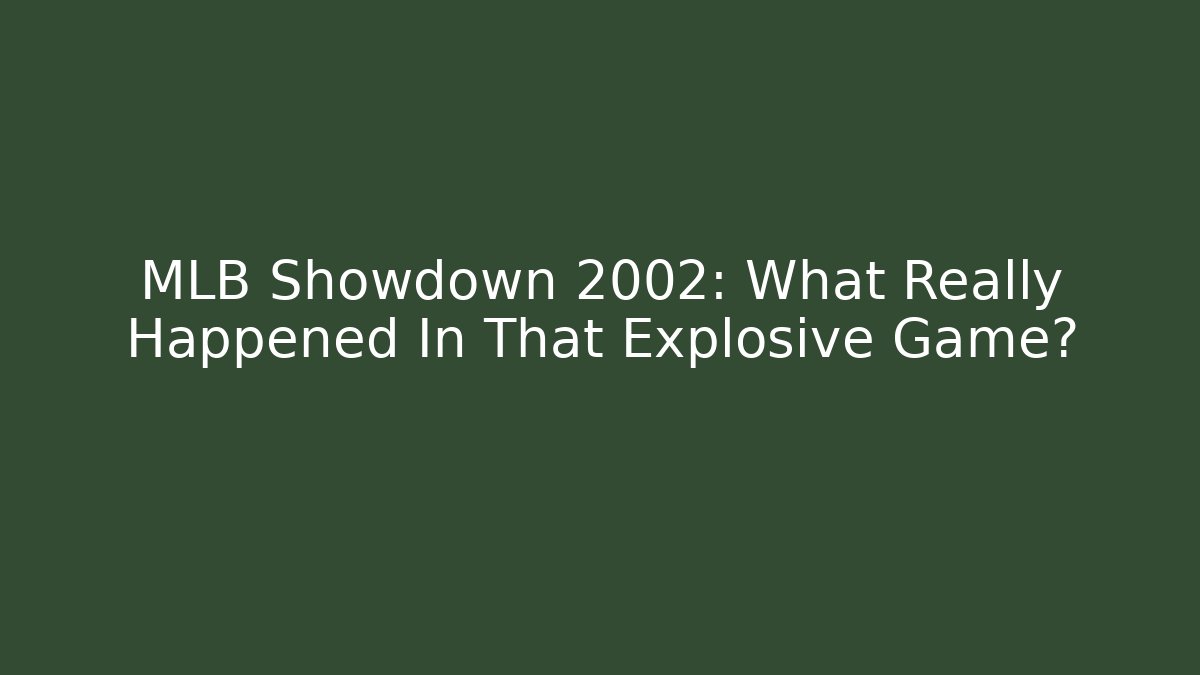 MLB Showdown 2002: What Really Happened In That Explosive Game?